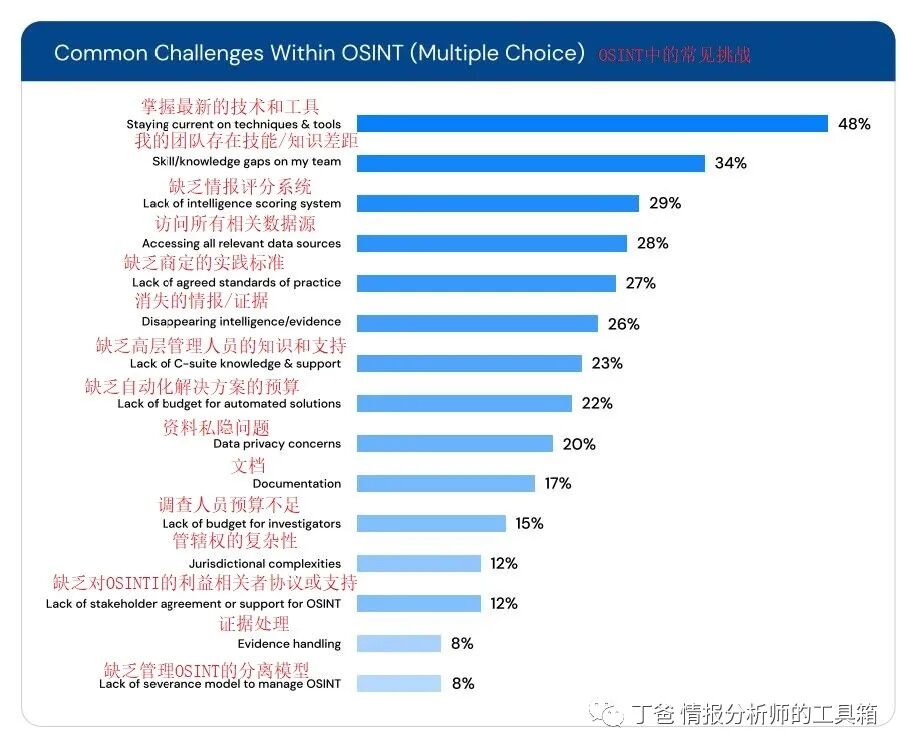 Common Challenges Within OSINT (Multiple Choice) OSINT中的常见挑战

掌握最新的技术和工具
Staying current on techniques & tools 48%

我的团队存在技能/知识差距
Skill/knowledge gaps on my team 34%

缺乏情报评分系统
Lack of intelligence scoring system 29%

访问所有相关数据源
Accessing all relevant data sources 28%

缺乏商定的实践标准
Lack of agreed standards of practice 27%

消失的情报/证据
Disappearing intelligence/evidence 26%

缺乏高层管理人员的知识和支持
Lack of C-suite knowledge & support 23%

缺乏自动化解决方案的预算
Lack of budget for automated solutions 22%

资料私隐问题
Data privacy concerns 20%

文档
Documentation 17%

调查人员预算不足
Lack of budget for investigators 15%

管辖权的复杂性
Jurisdictional complexities 12%

缺乏对OSINTI的利益相关者协议或支持
Lack of stakeholder agreement or support for OSINT 12%

证据处理
Evidence handling 8%

缺乏管理OSINT的分离模型
Lack of severance model to manage OSINT 8%

丁爸 情报分析师的工具箱